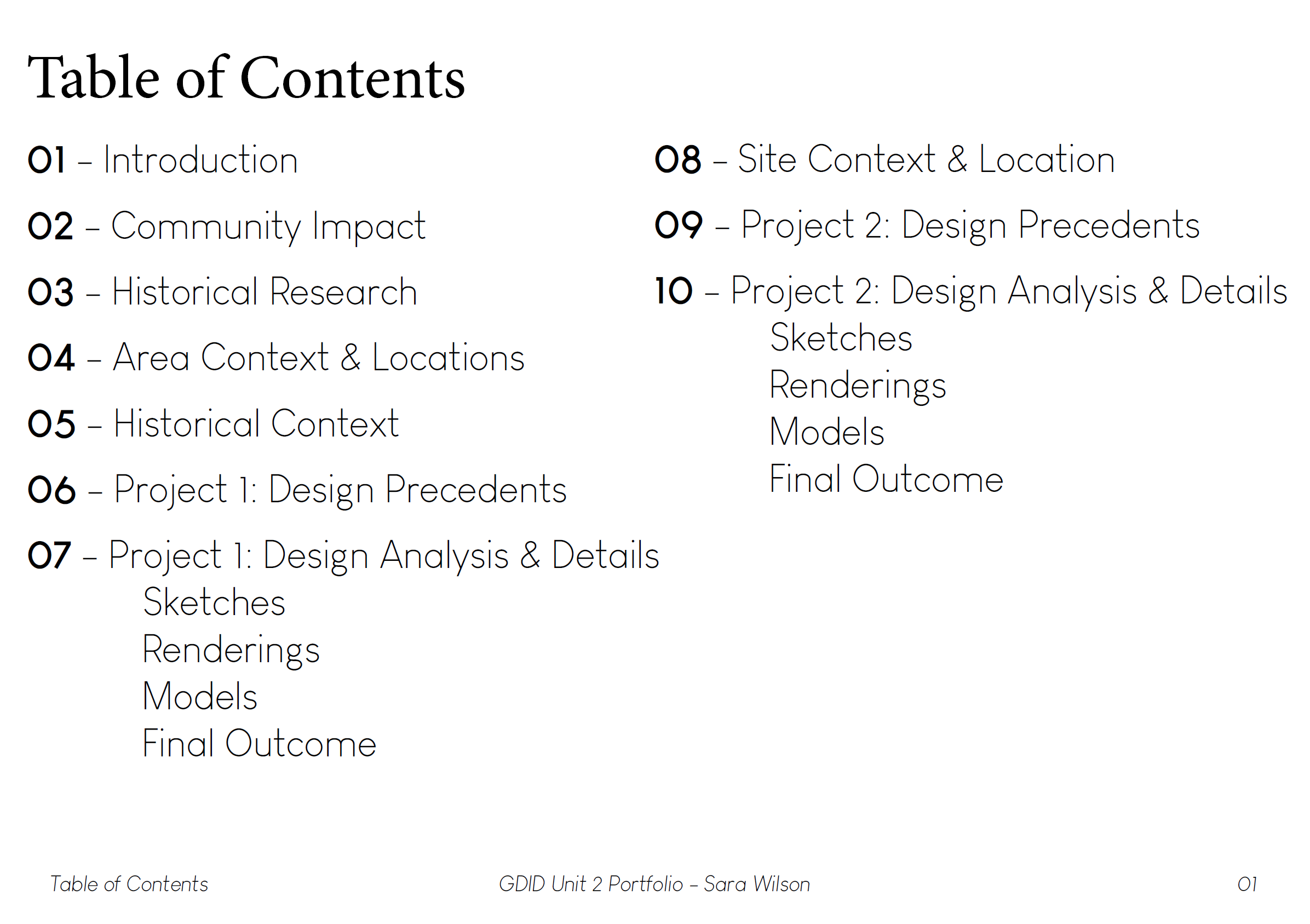 Table of Contents

01 – Introduction

02 – Community Impact

03 – Historical Research

04 – Area Context & Locations

05 – Historical Context

06 – Project 1: Design Precedents

07 – Project 1: Design Analysis & Details
Sketches
Renderings
Models
Final Outcome

08 – Site Context & Location

09 – Project 2: Design Precedents

10 – Project 2: Design Analysis & Details
Sketches
Renderings
Models
Final Outcome

Table of Contents GDID Unit 2 Portfolio – Sara Wilson 01